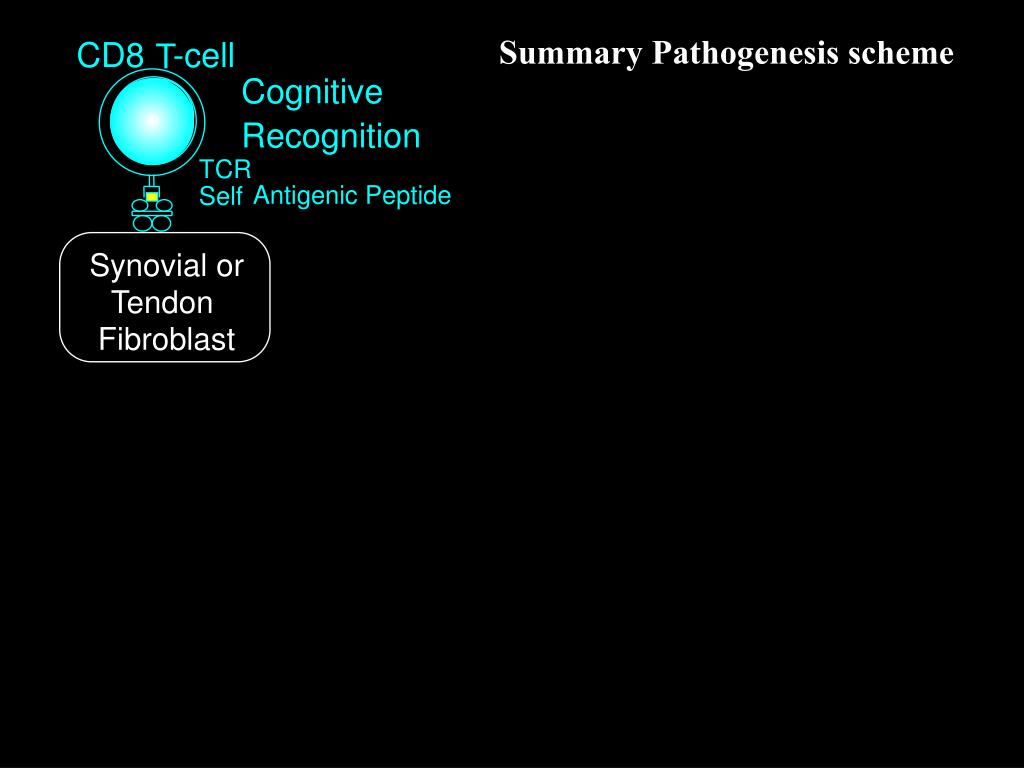 Summary Pathogenesis scheme

CD8 T-cell

Cognitive Recognition

TCR

Self Antigenic Peptide

Synovial or Tendon Fibroblast